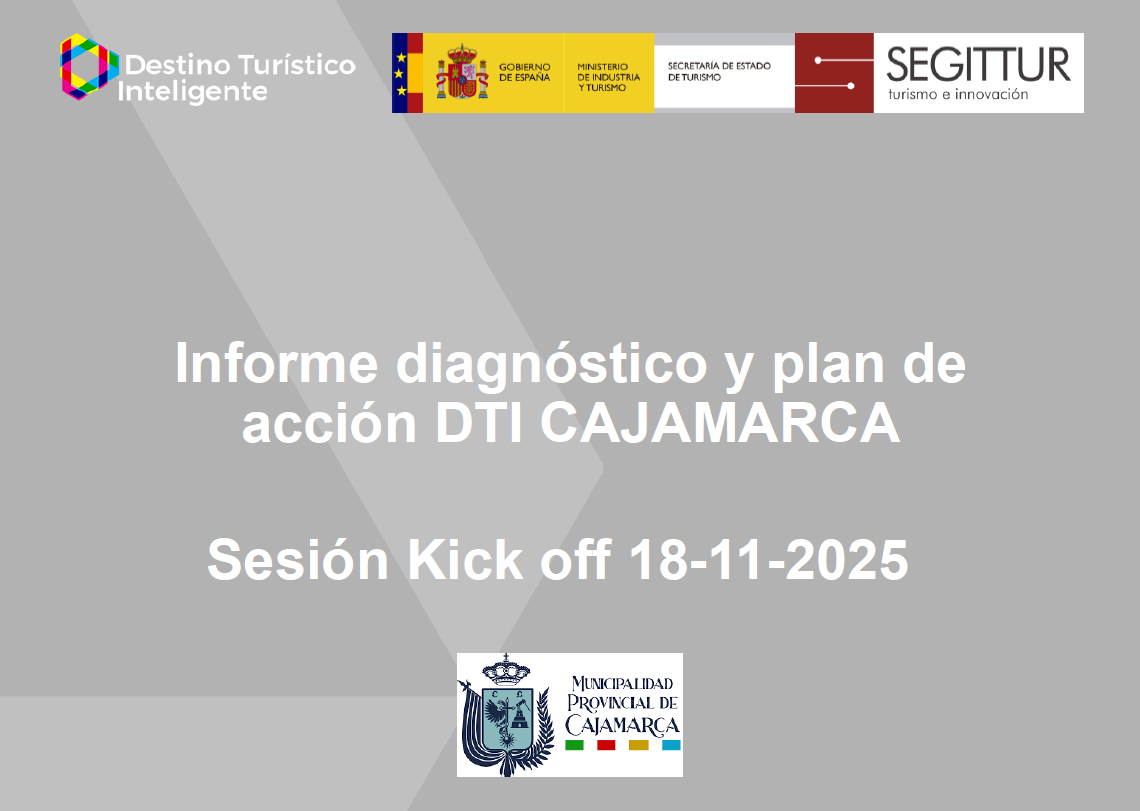 Destino Turístico Inteligente

GOBIERNO DE ESPAÑA
MINISTERIO DE INDUSTRIA Y TURISMO
SECRETARÍA DE ESTADO DE TURISMO

SEGITTUR
turismo e innovación

Informe diagnóstico y plan de acción DTI CAJAMARCA

Sesión Kick off 18-11-2025

MUNICIPALIDAD PROVINCIAL DE CAJAMARCA